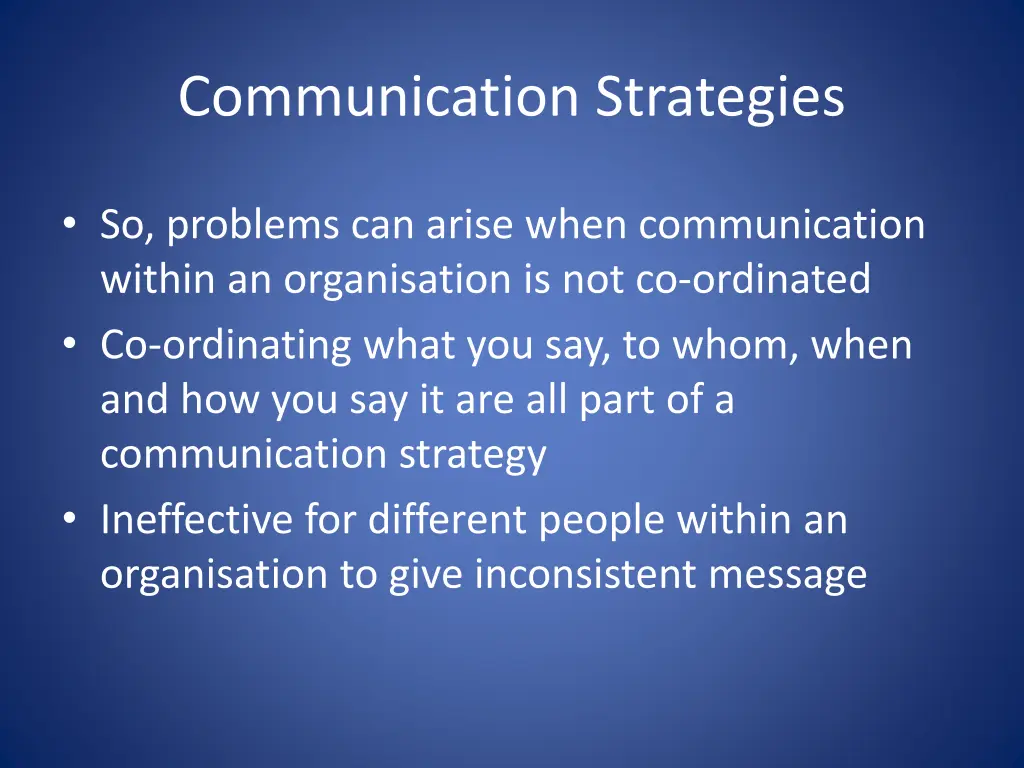 Communication Strategies

• So, problems can arise when communication within an organisation is not co-ordinated
• Co-ordinating what you say, to whom, when and how you say it are all part of a communication strategy
• Ineffective for different people within an organisation to give inconsistent message